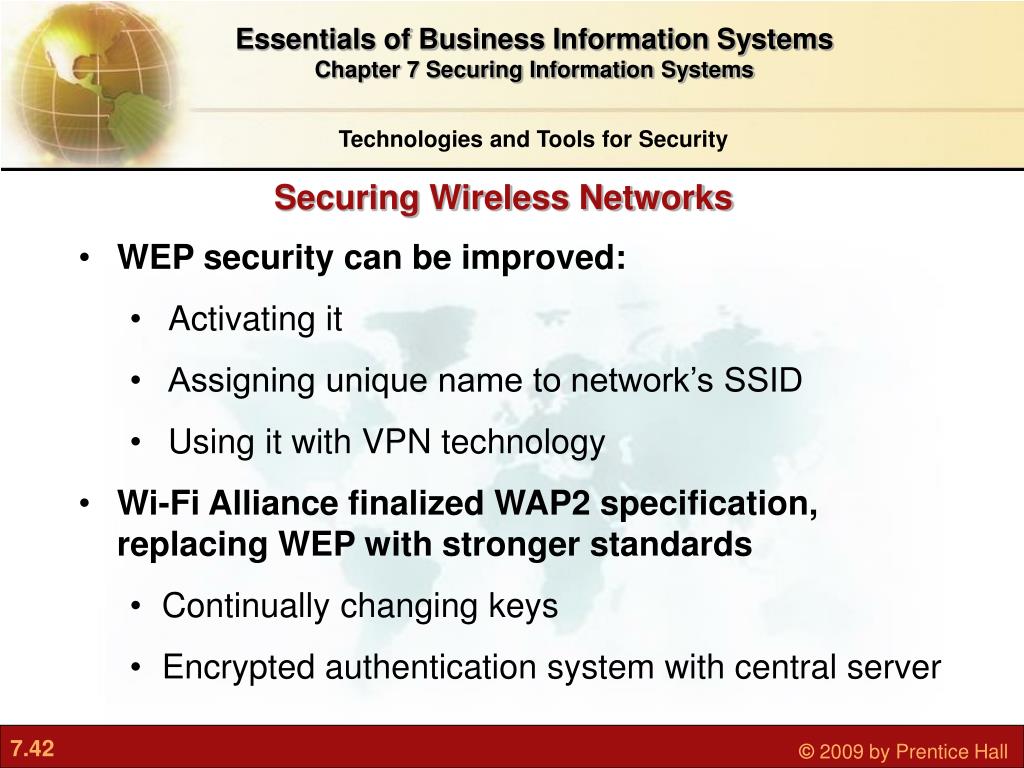 Essentials of Business Information Systems
Chapter 7 Securing Information Systems

Technologies and Tools for Security

Securing Wireless Networks

• WEP security can be improved:
  • Activating it
  • Assigning unique name to network's SSID
  • Using it with VPN technology
• Wi-Fi Alliance finalized WAP2 specification, replacing WEP with stronger standards
  • Continually changing keys
  • Encrypted authentication system with central server

7.42

© 2009 by Prentice Hall